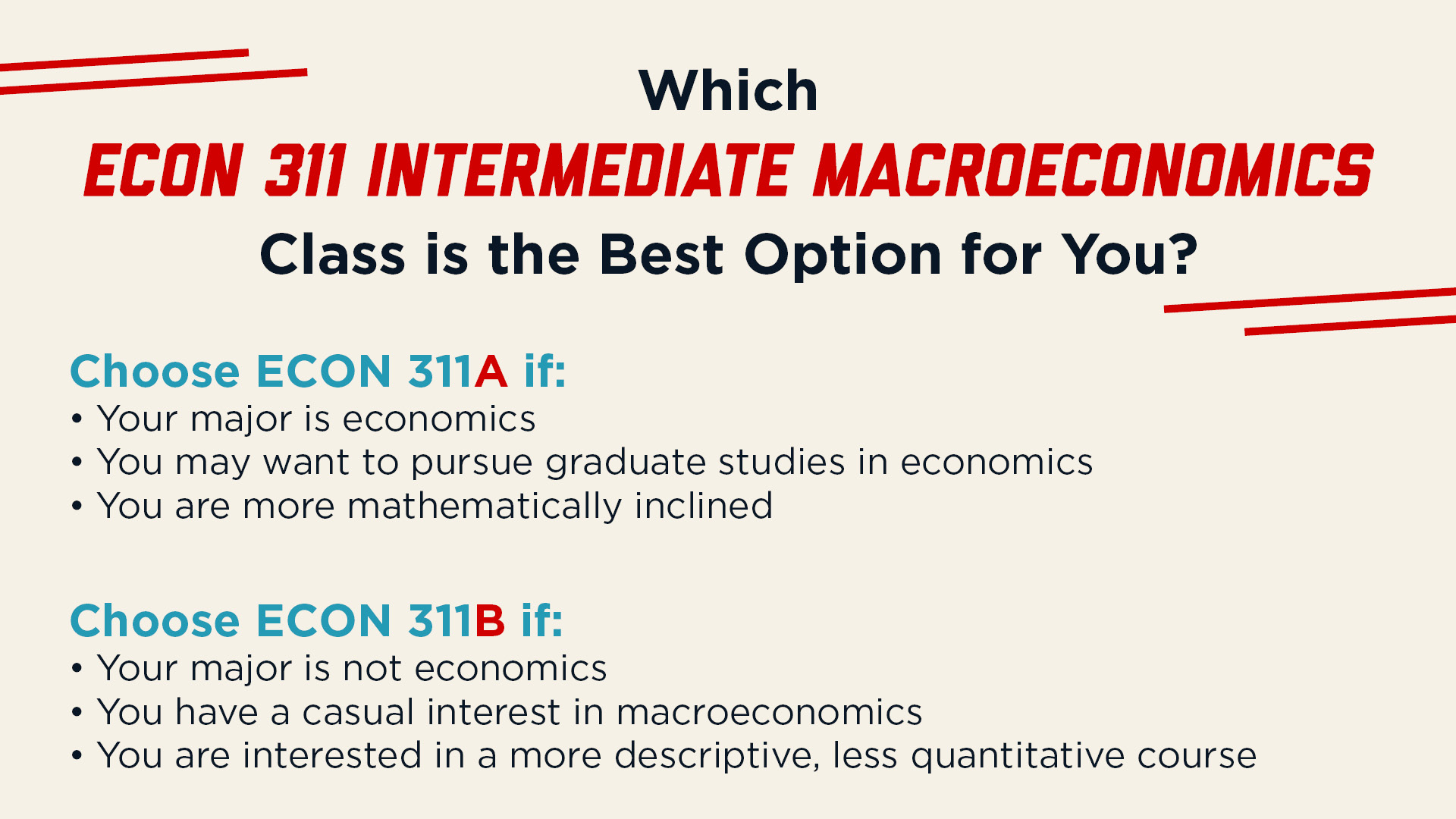 Which
ECON 311 INTERMEDIATE MACROECONOMICS
Class is the Best Option for You?

Choose ECON 311A if:
• Your major is economics
• You may want to pursue graduate studies in economics
• You are more mathematically inclined

Choose ECON 311B if:
• Your major is not economics
• You have a casual interest in macroeconomics
• You are interested in a more descriptive, less quantitative course